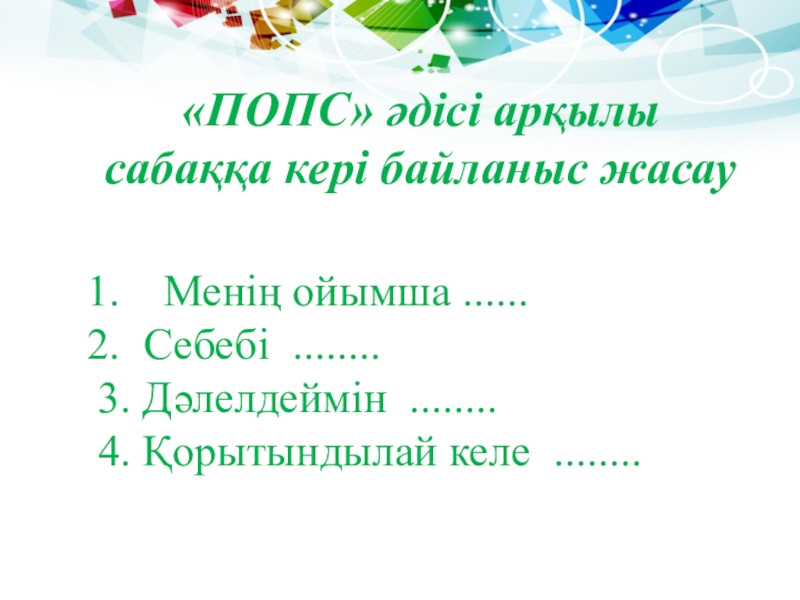 «ПОПС» әдісі арқылы сабаққа кері байланыс жасау

1. Менің ойымша ......
2. Себебі ........
3. Дәлелдеймін ........
4. Қорытындылай келе ........